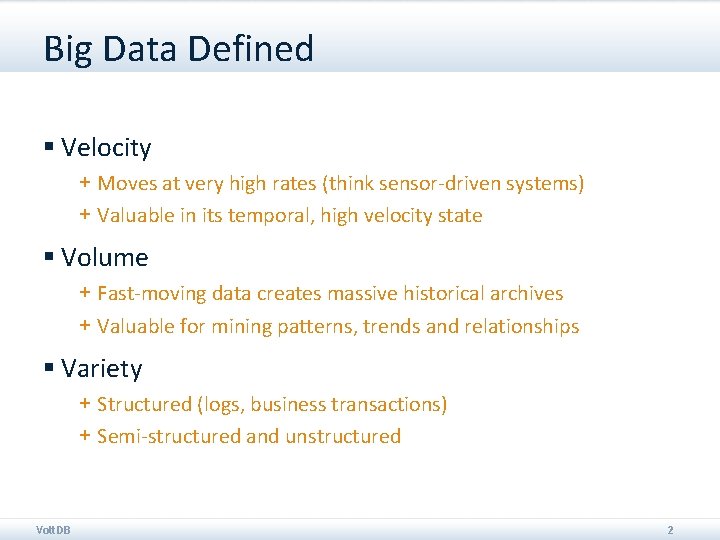 Big Data Defined

▪ Velocity

+ Moves at very high rates (think sensor-driven systems)

+ Valuable in its temporal, high velocity state

▪ Volume

+ Fast-moving data creates massive historical archives

+ Valuable for mining patterns, trends and relationships

▪ Variety

+ Structured (logs, business transactions)

+ Semi-structured and unstructured

VoltDB

2